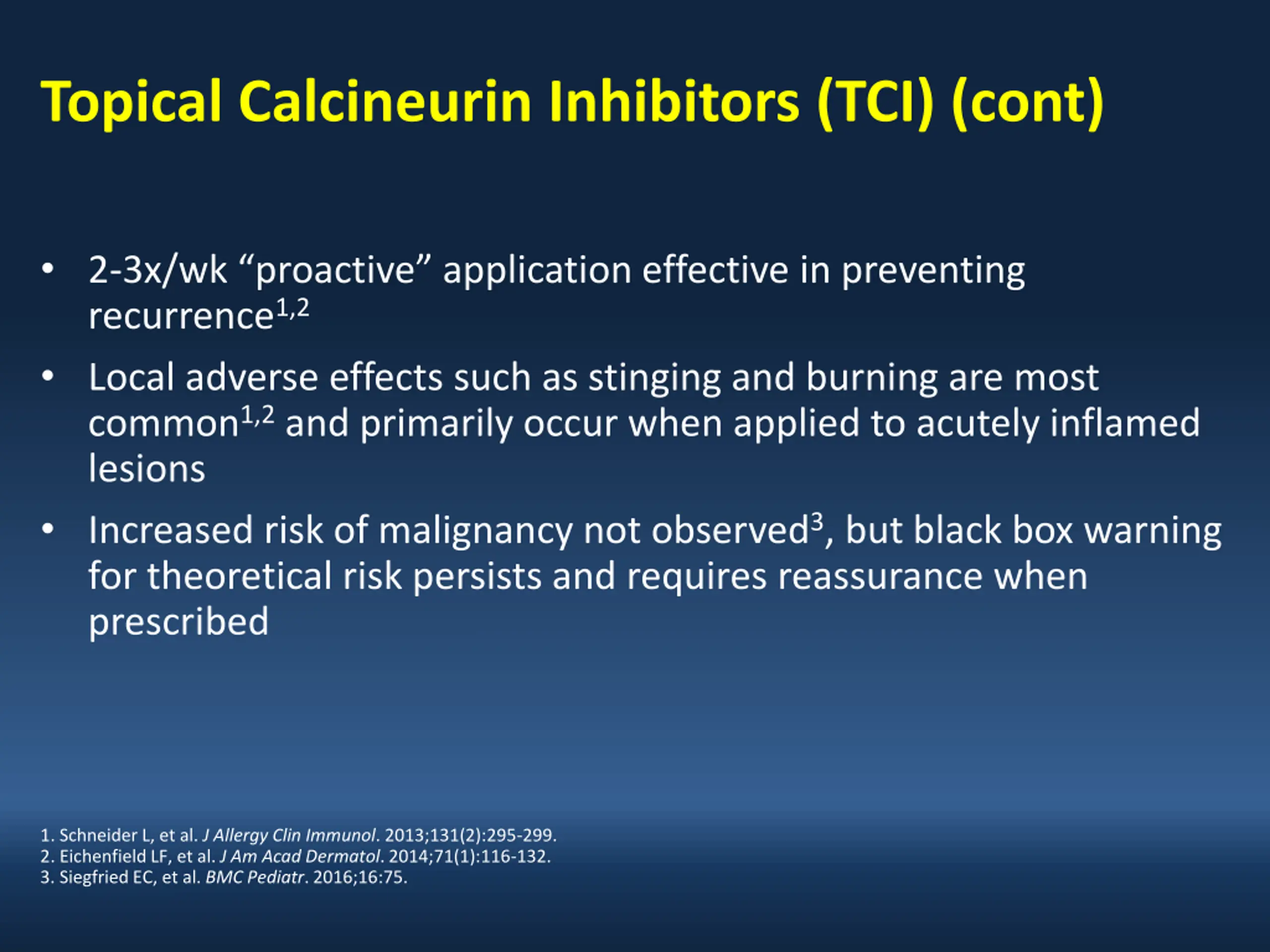 Topical Calcineurin Inhibitors (TCI) (cont)

• 2-3x/wk “proactive” application effective in preventing recurrence$^{1,2}$

• Local adverse effects such as stinging and burning are most common$^{1,2}$ and primarily occur when applied to acutely inflamed lesions

• Increased risk of malignancy not observed$^{3}$, but black box warning for theoretical risk persists and requires reassurance when prescribed

1. Schneider L, et al. J Allergy Clin Immunol. 2013;131(2):295-299.
2. Eichenfield LF, et al. J Am Acad Dermatol. 2014;71(1):116-132.
3. Siegfried EC, et al. BMC Pediatr. 2016;16:75.